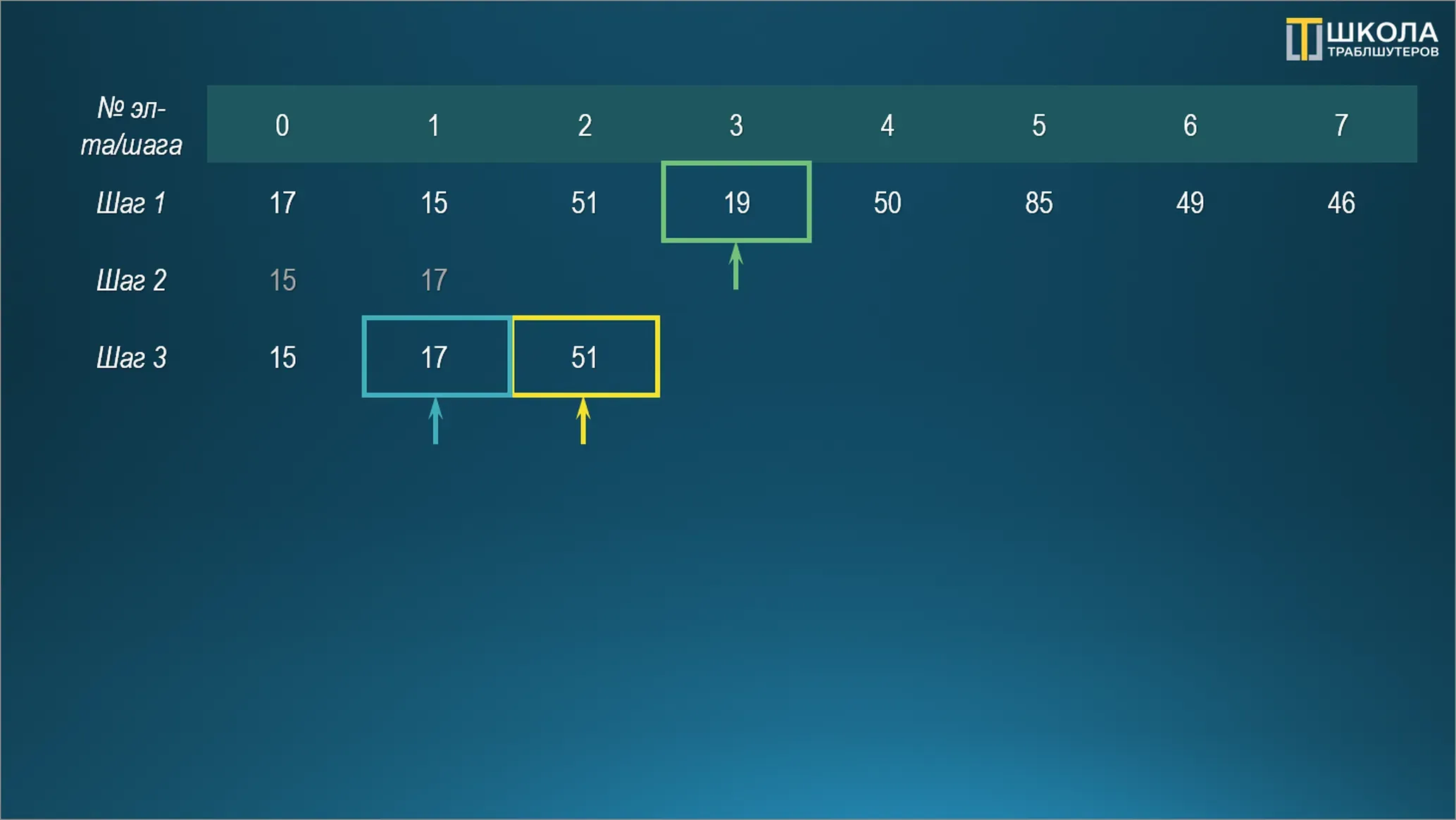 ШКОЛА ТРАБЛШУТЕРОВ

| № эл-та/шага | 0 | 1 | 2 | 3 | 4 | 5 | 6 | 7 |
|---|---|---|---|---|---|---|---|---|
| Шаг 1 | 17 | 15 | 51 | 19 | 50 | 85 | 49 | 46 |
| Шаг 2 | 15 | 17 | | | | | | |
| Шаг 3 | 15 | 17 | 51 | | | | | |